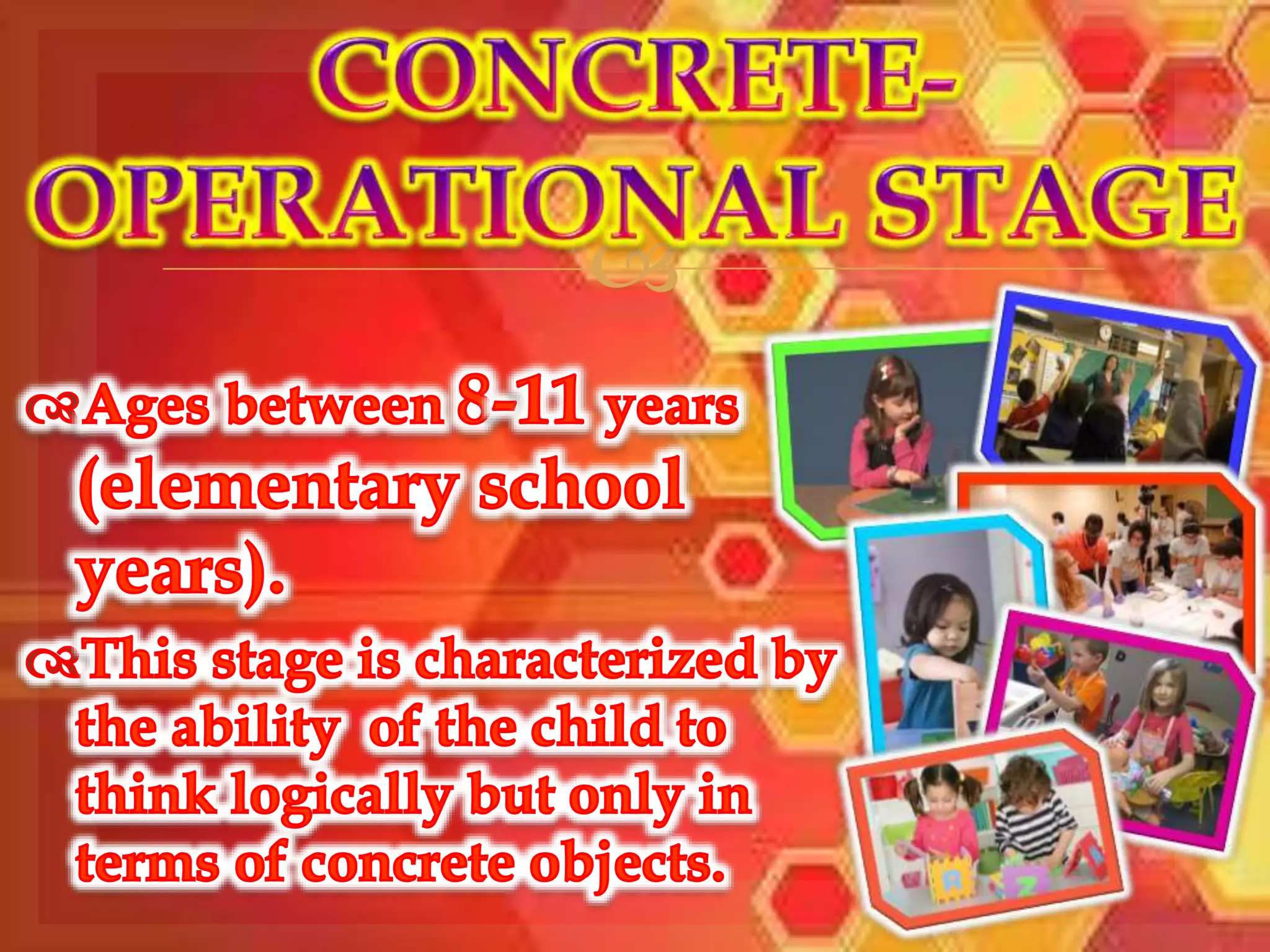 CONCRETE-OPERATIONAL STAGE

Ages between 8-11 years (elementary school years).

This stage is characterized by the ability of the child to think logically but only in terms of concrete objects.